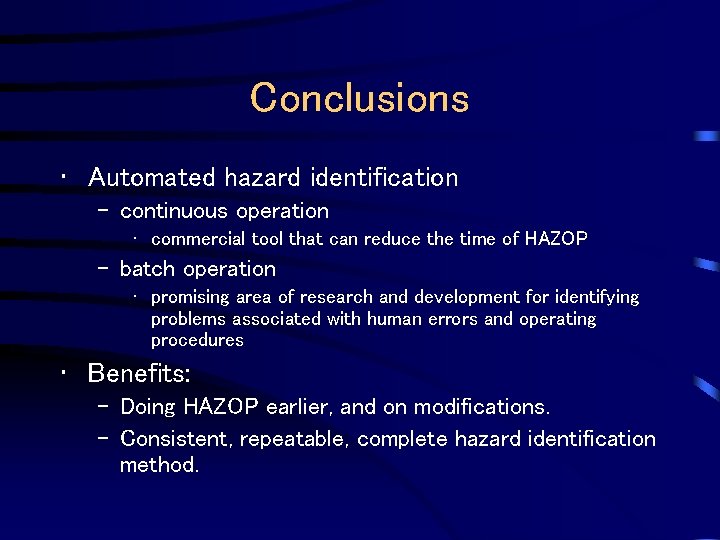 Conclusions

• Automated hazard identification
– continuous operation
• commercial tool that can reduce the time of HAZOP
– batch operation
• promising area of research and development for identifying problems associated with human errors and operating procedures

• Benefits:
– Doing HAZOP earlier, and on modifications.
– Consistent, repeatable, complete hazard identification method.